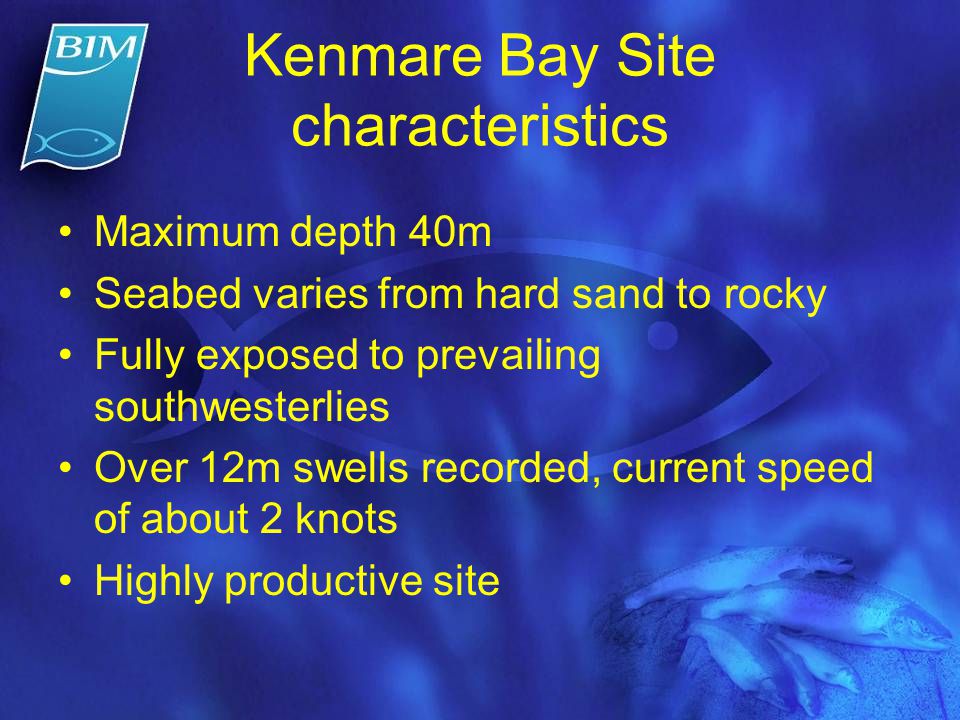 BIM

Kenmare Bay Site characteristics

• Maximum depth 40m
• Seabed varies from hard sand to rocky
• Fully exposed to prevailing southwesterlies
• Over 12m swells recorded, current speed of about 2 knots
• Highly productive site